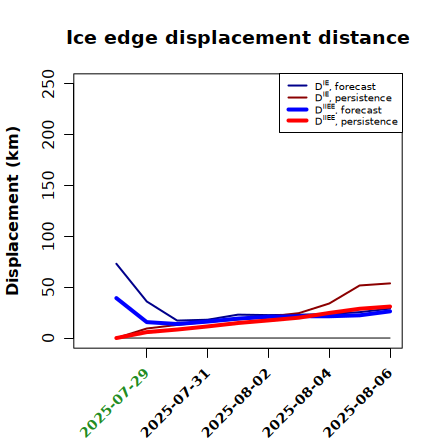 Ice edge displacement distance

$D^{IE}$, forecast
$D^{IE}$, persistence
$D^{IIEE}$, forecast
$D^{IIEE}$, persistence

Displacement (km)

250
200
150
100
50
0

2025-07-29
2025-07-31
2025-08-02
2025-08-04
2025-08-06